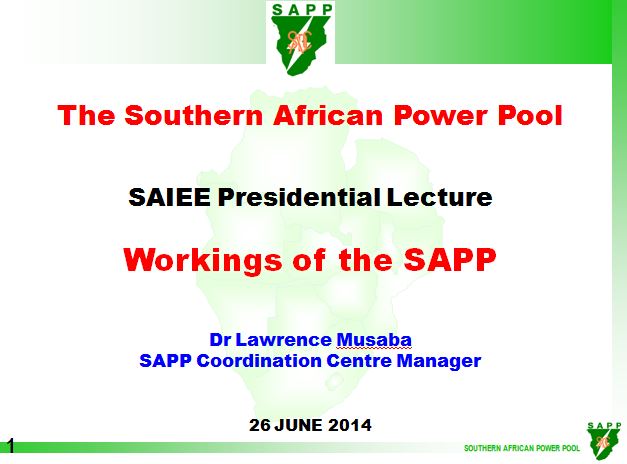 SAPP

The Southern African Power Pool

SAIEE Presidential Lecture

Workings of the SAPP

Dr Lawrence Musaba
SAPP Coordination Centre Manager

26 JUNE 2014

1

SOUTHERN AFRICAN POWER POOL

SAPP